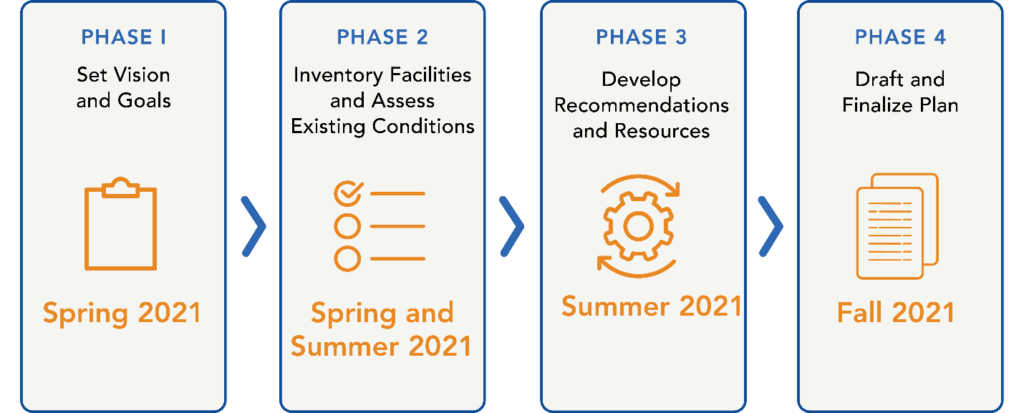 PHASE 1
Set Vision and Goals
Spring 2021

PHASE 2
Inventory Facilities and Assess Existing Conditions
Spring and Summer 2021

PHASE 3
Develop Recommendations and Resources
Summer 2021

PHASE 4
Draft and Finalize Plan
Fall 2021